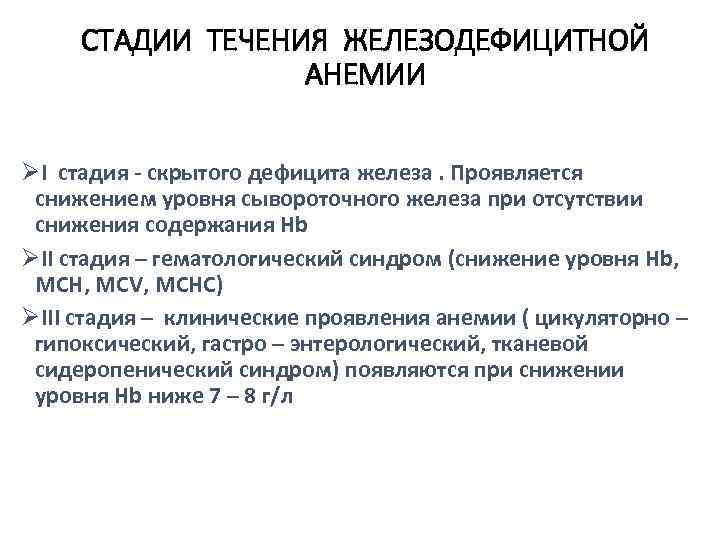 СТАДИИ ТЕЧЕНИЯ ЖЕЛЕЗОДЕФИЦИТНОЙ АНЕМИИ

➢I стадия - скрытого дефицита железа . Проявляется снижением уровня сывороточного железа при отсутствии снижения содержания Hb

➢II стадия – гематологический синдром (снижение уровня Hb, MCH, MCV, MCHC)

➢III стадия – клинические проявления анемии ( цикуляторно – гипоксический, гастро – энтерологический, тканевой сидеропенический синдром) появляются при снижении уровня Hb ниже 7 – 8 г/л